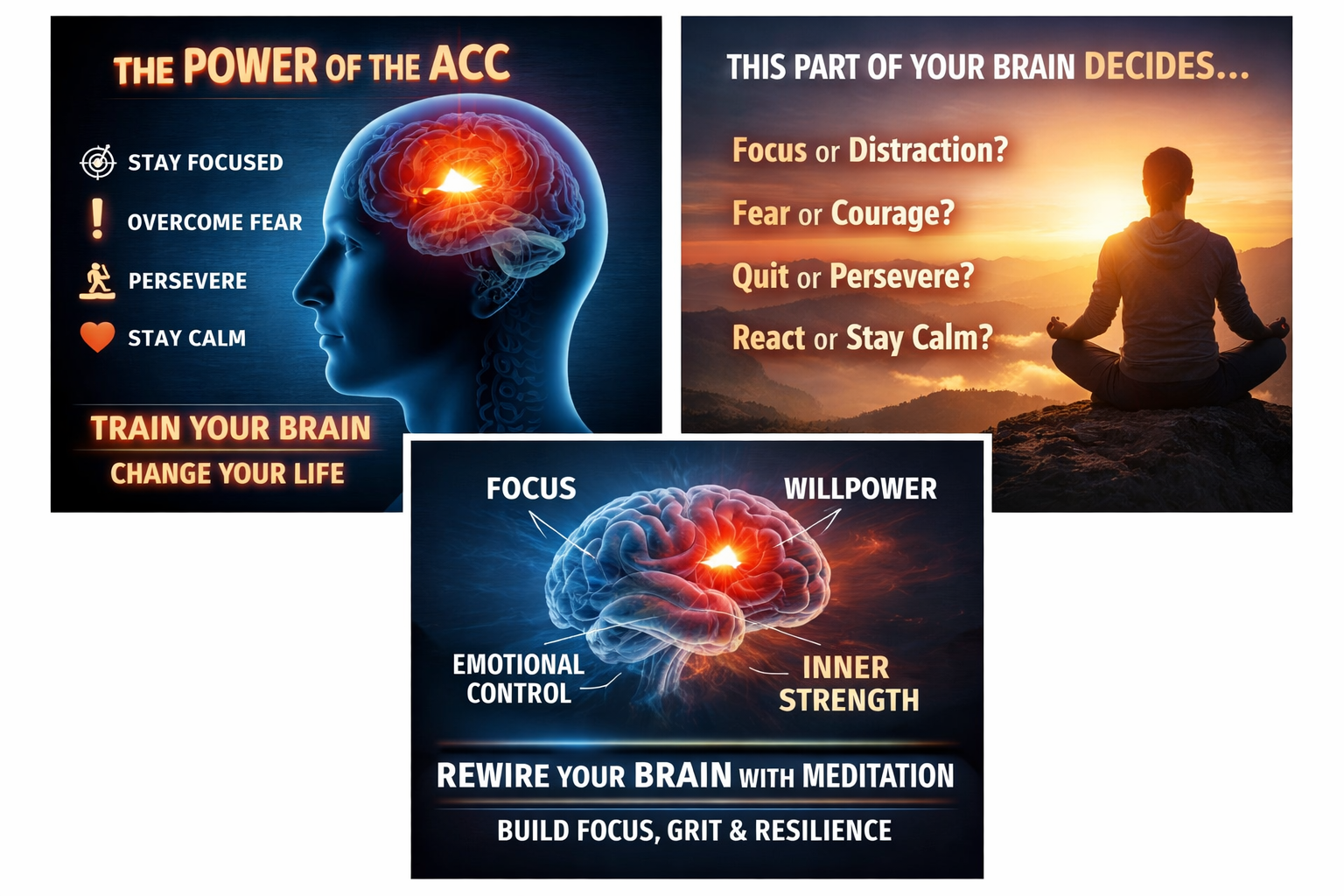 THE POWER OF THE ACC

STAY FOCUSED

OVERCOME FEAR

PERSEVERE

STAY CALM

TRAIN YOUR BRAIN

CHANGE YOUR LIFE

THIS PART OF YOUR BRAIN DECIDES...

Focus or Distraction?

Fear or Courage?

Quit or Persevere?

React or Stay Calm?

FOCUS

WILLPOWER

EMOTIONAL CONTROL

INNER STRENGTH

REWIRE YOUR BRAIN WITH MEDITATION

BUILD FOCUS, GRIT & RESILIENCE